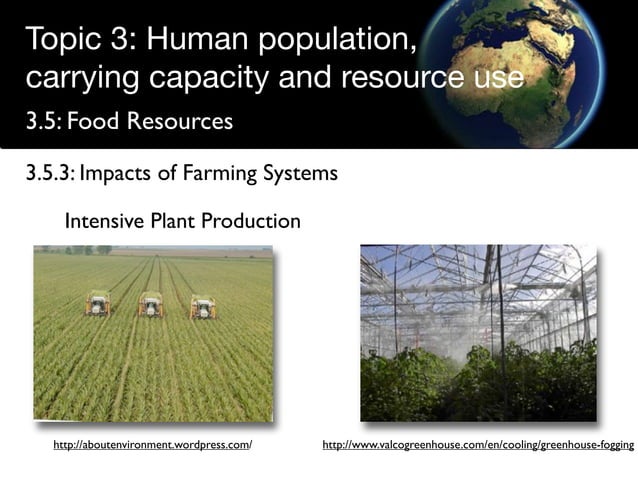 Topic 3: Human population, carrying capacity and resource use

3.5: Food Resources

3.5.3: Impacts of Farming Systems

Intensive Plant Production

http://aboutenvironment.wordpress.com/

http://www.valcogreenhouse.com/en/cooling/greenhouse-fogging